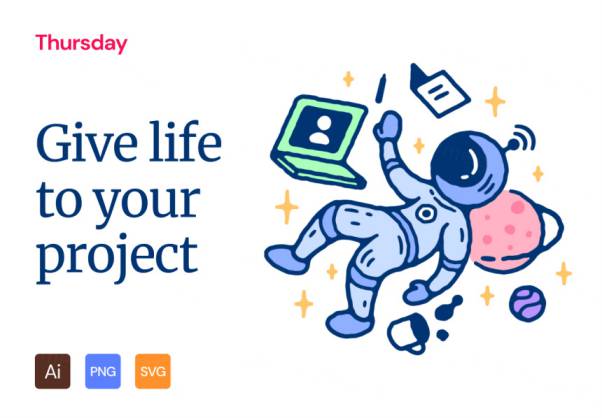 Thursday

Give life to your project

Ai PNG SVG